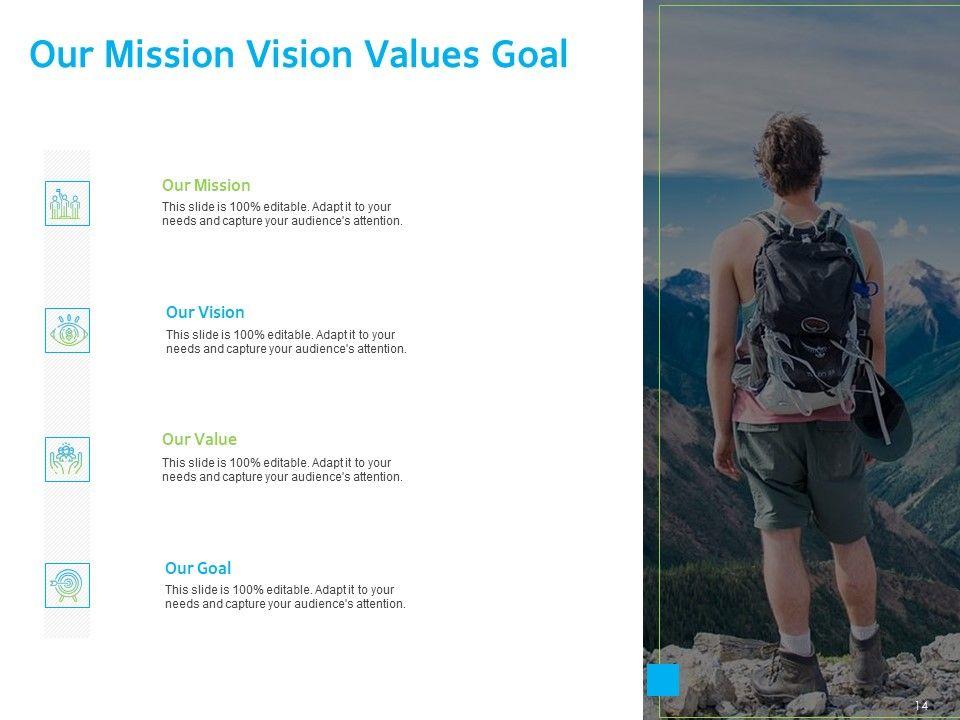 Our Mission Vision Values Goal

Our Mission
This slide is 100% editable. Adapt it to your needs and capture your audience's attention.

Our Vision
This slide is 100% editable. Adapt it to your needs and capture your audience's attention.

Our Value
This slide is 100% editable. Adapt it to your needs and capture your audience's attention.

Our Goal
This slide is 100% editable. Adapt it to your needs and capture your audience's attention.

14